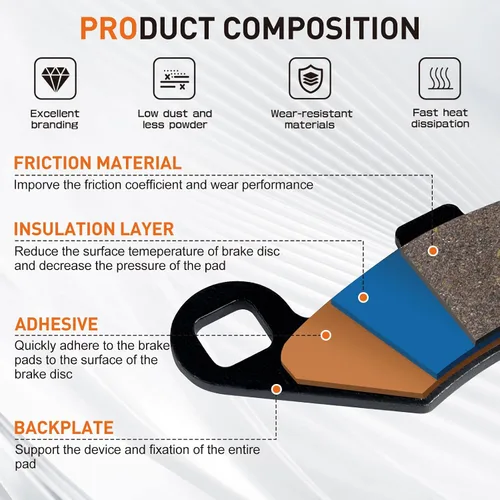 PRODUCT COMPOSITION

Excellent branding

Low dust and less powder

Wear-resistant materials

Fast heat dissipation

FRICTION MATERIAL

Imporve the friction coefficient and wear performance

INSULATION LAYER

Reduce the surface temeperature of brake disc and decrease the pressure of the pad

ADHESIVE

Quickly adhere to the brake pads to the surface of the brake disc

BACKPLATE

Support the device and fixation of the entire pad